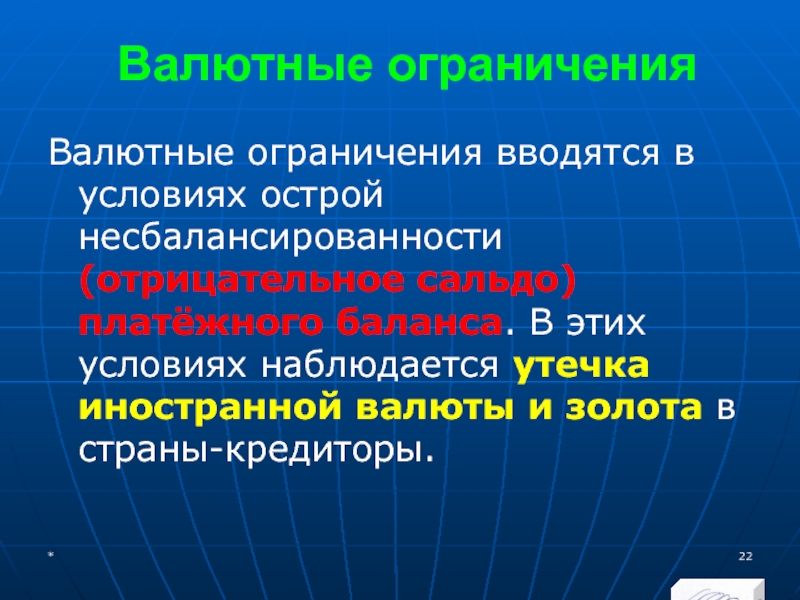 Валютные ограничения

Валютные ограничения вводятся в условиях острой несбалансированности (отрицательное сальдо) платёжного баланса. В этих условиях наблюдается утечка иностранной валюты и золота в страны-кредиторы.

*

22